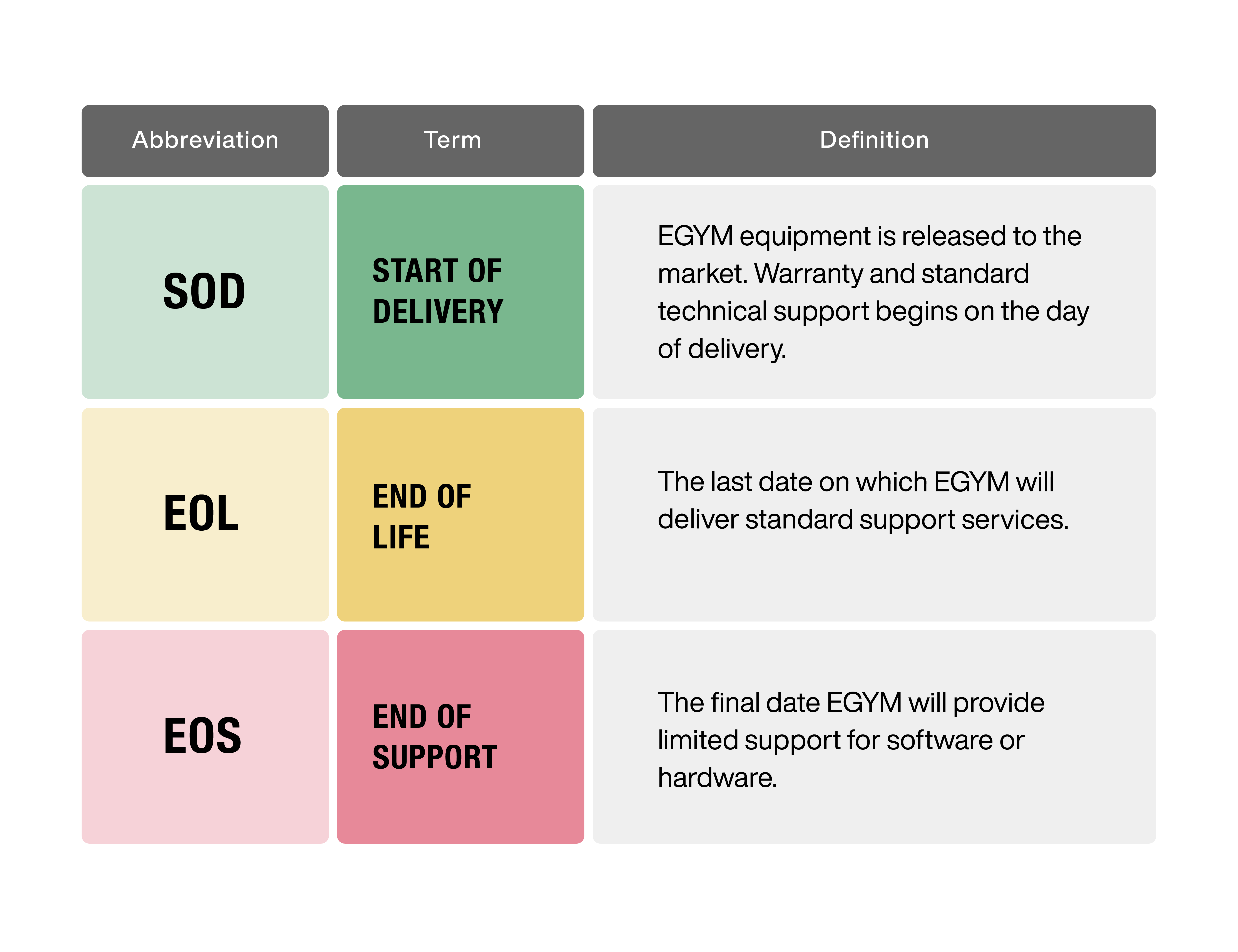 | Abbreviation | Term | Definition |
|---|---|---|
| SOD | START OF DELIVERY | EGYM equipment is released to the market. Warranty and standard technical support begins on the day of delivery. |
| EOL | END OF LIFE | The last date on which EGYM will deliver standard support services. |
| EOS | END OF SUPPORT | The final date EGYM will provide limited support for software or hardware. |